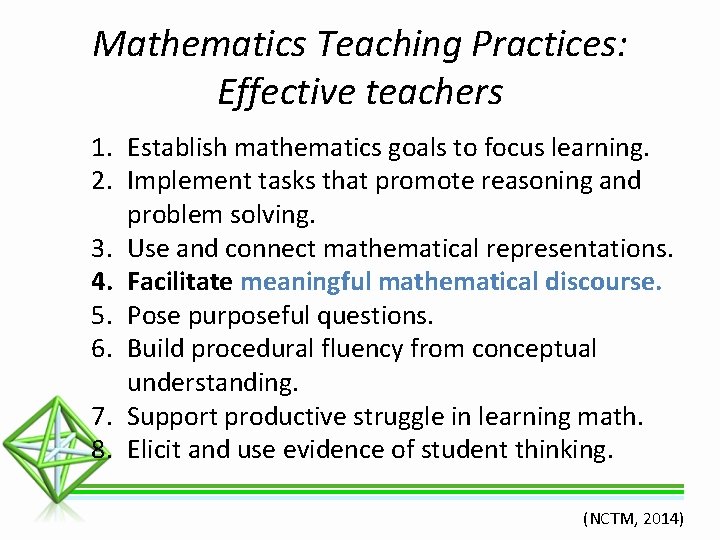 Mathematics Teaching Practices: Effective teachers

1. Establish mathematics goals to focus learning.
2. Implement tasks that promote reasoning and problem solving.
3. Use and connect mathematical representations.
4. Facilitate meaningful mathematical discourse.
5. Pose purposeful questions.
6. Build procedural fluency from conceptual understanding.
7. Support productive struggle in learning math.
8. Elicit and use evidence of student thinking.

(NCTM, 2014)